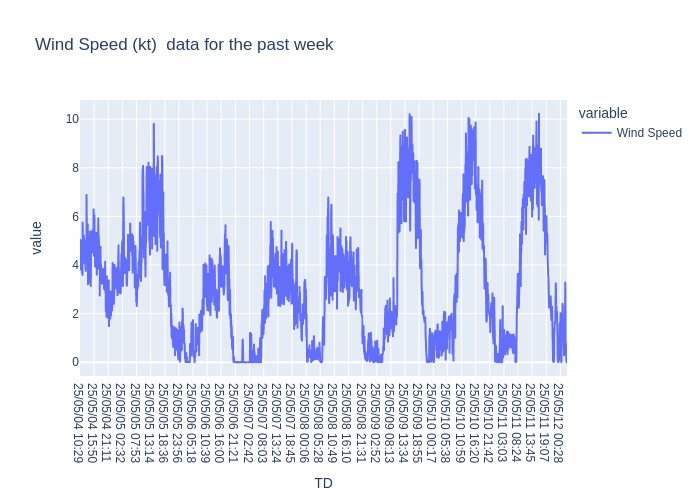 Wind Speed (kt) data for the past week

variable
Wind Speed

value

10
8
6
4
2
0

25/05/04 10:29
25/05/04 15:50
25/05/04 21:11
25/05/05 02:32
25/05/05 07:53
25/05/05 13:14
25/05/05 18:36
25/05/05 23:56
25/05/06 05:18
25/05/06 10:39
25/05/06 16:00
25/05/06 21:21
25/05/07 02:42
25/05/07 08:03
25/05/07 13:24
25/05/07 18:45
25/05/08 00:06
25/05/08 05:28
25/05/08 10:49
25/05/08 16:10
25/05/08 21:31
25/05/09 02:52
25/05/09 08:13
25/05/09 13:34
25/05/09 18:55
25/05/10 00:17
25/05/10 05:38
25/05/10 10:59
25/05/10 16:20
25/05/10 21:42
25/05/11 03:03
25/05/11 08:24
25/05/11 13:45
25/05/11 19:07
25/05/12 00:28

TD